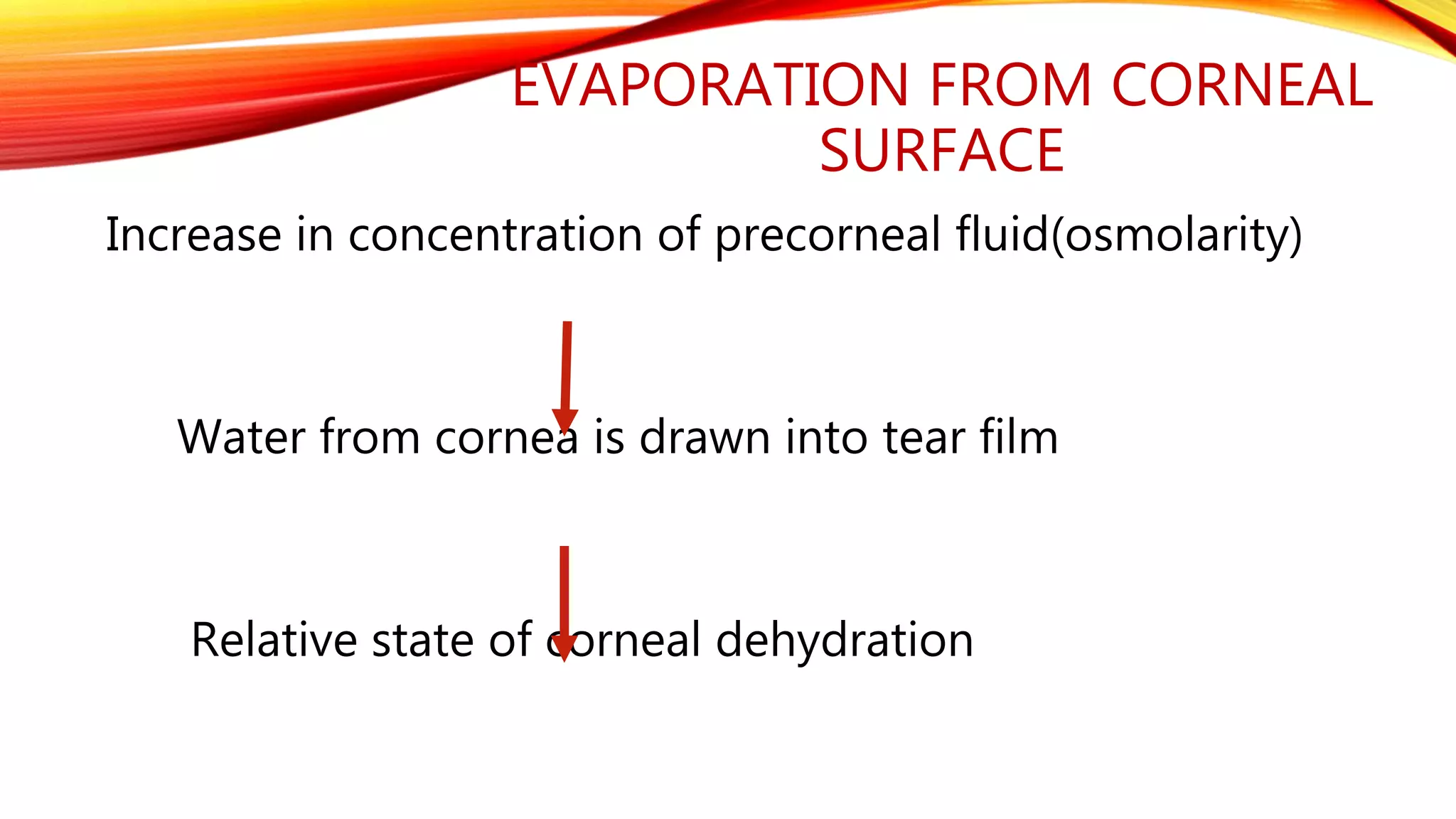 EVAPORATION FROM CORNEAL SURFACE

Increase in concentration of precorneal fluid(osmolarity)

Water from cornea is drawn into tear film

Relative state of corneal dehydration